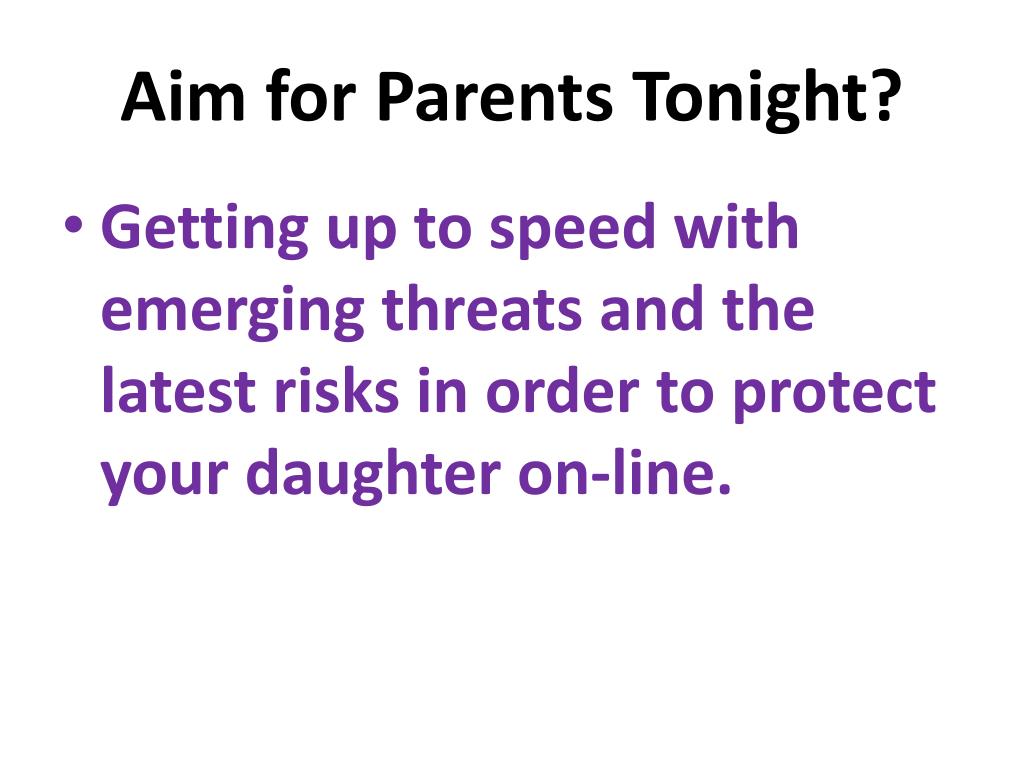 Aim for Parents Tonight?

• Getting up to speed with emerging threats and the latest risks in order to protect your daughter on-line.